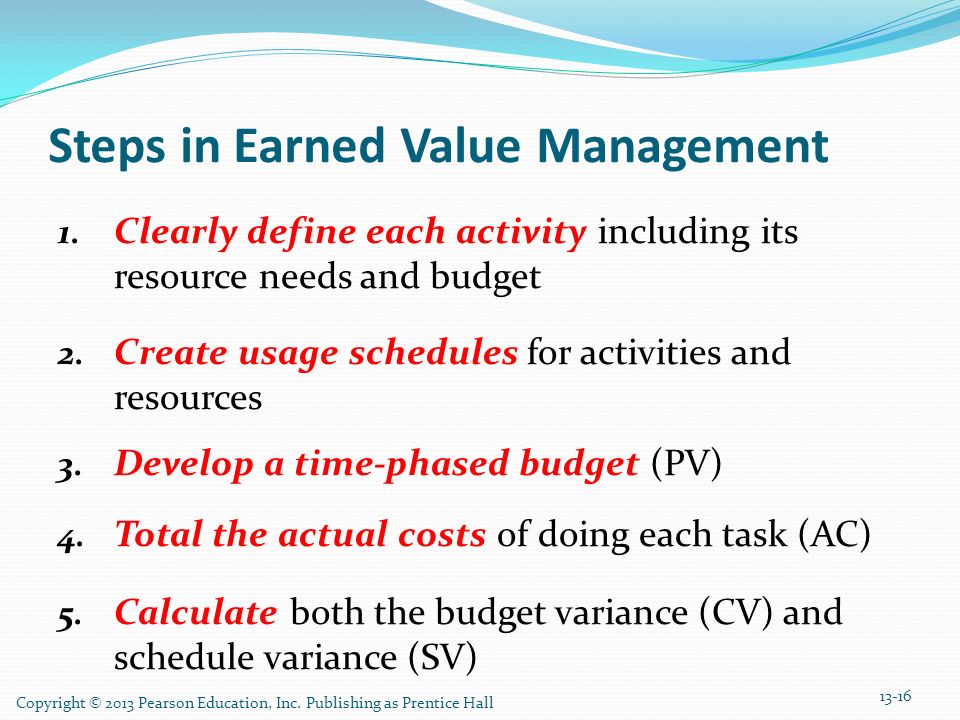 Steps in Earned Value Management

1. Clearly define each activity including its resource needs and budget

2. Create usage schedules for activities and resources

3. Develop a time-phased budget (PV)

4. Total the actual costs of doing each task (AC)

5. Calculate both the budget variance (CV) and schedule variance (SV)

Copyright © 2013 Pearson Education, Inc. Publishing as Prentice Hall

13-16